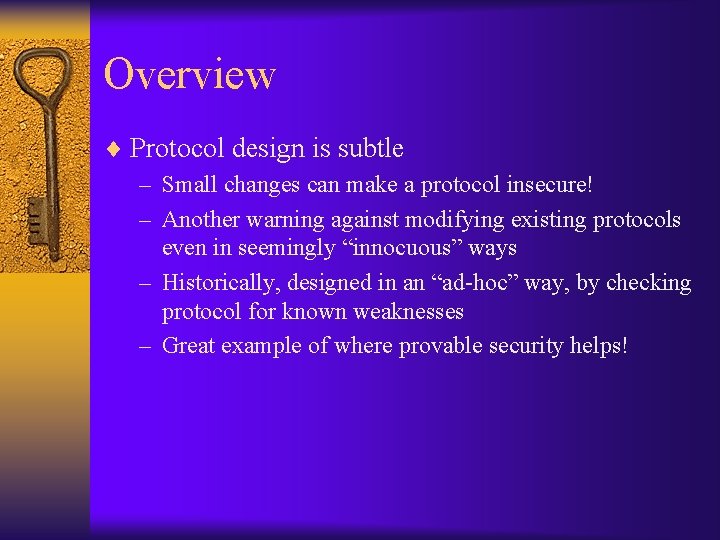 Overview

♦ Protocol design is subtle

– Small changes can make a protocol insecure!

– Another warning against modifying existing protocols even in seemingly “innocuous” ways

– Historically, designed in an “ad-hoc” way, by checking protocol for known weaknesses

– Great example of where provable security helps!